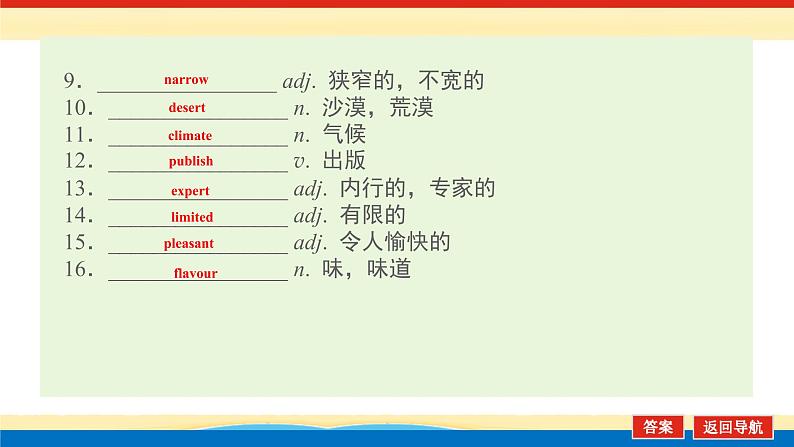 9. narrow adj. 狭窄的，不宽的
10. desert n. 沙漠，荒漠
11. climate n. 气候
12. publish v. 出版
13. expert adj. 内行的，专家的
14. limited adj. 有限的
15. pleasant adj. 令人愉快的
16. flavour n. 味，味道

答案 返回导航